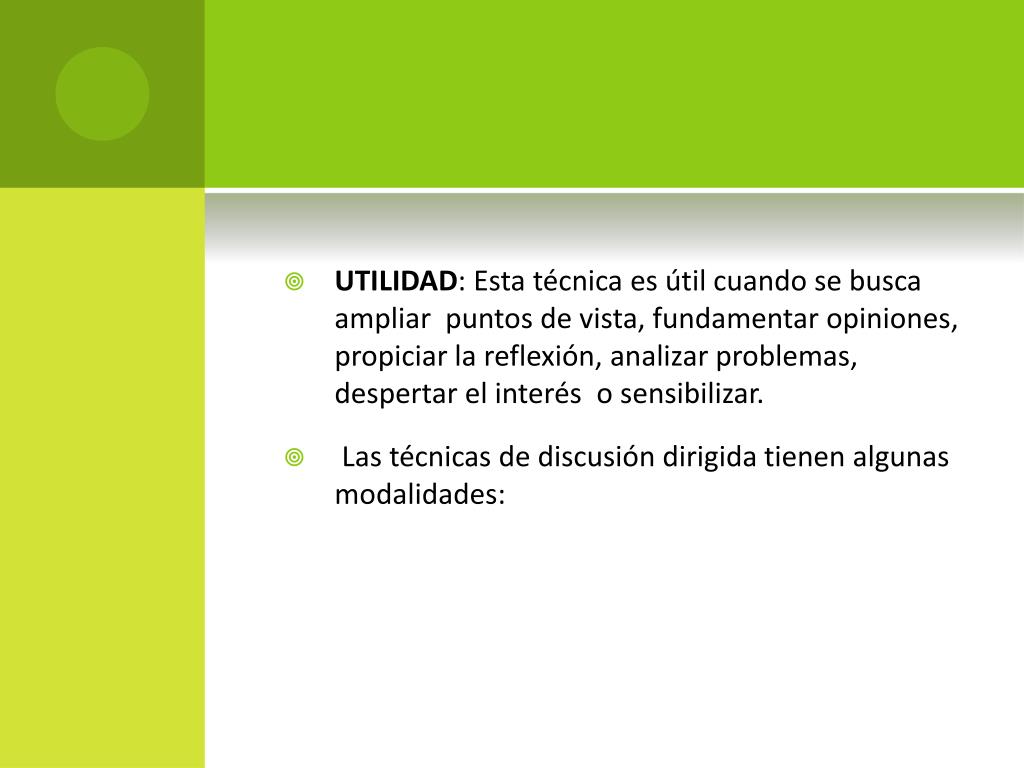 UTILIDAD: Esta técnica es útil cuando se busca ampliar puntos de vista, fundamentar opiniones, propiciar la reflexión, analizar problemas, despertar el interés o sensibilizar.

Las técnicas de discusión dirigida tienen algunas modalidades: